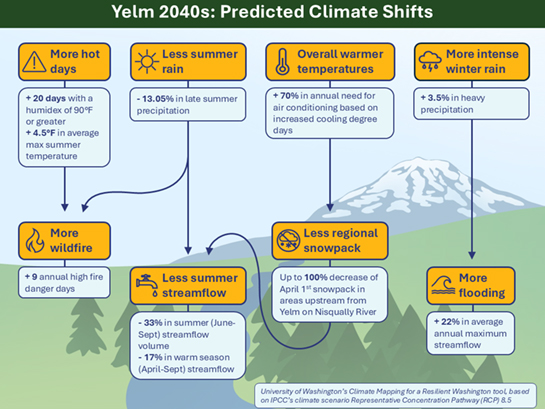 Yelm 2040s: Predicted Climate Shifts

More hot days

+ 20 days with a humidex of 90°F or greater
+ 4.5°F in average max summer temperature

Less summer rain

- 13.05% in late summer precipitation

Overall warmer temperatures

+ 70% in annual need for air conditioning based on increased cooling degree days

More intense winter rain

+ 3.5% in heavy precipitation

More wildfire

+ 9 annual high fire danger days

Less summer streamflow

- 33% in summer (June-Sept) streamflow volume
- 17% in warm season (April-Sept) streamflow

Less regional snowpack

Up to 100% decrease of April 1st snowpack in areas upstream from Yelm on Nisqually River

More flooding

+ 22% in average annual maximum streamflow

University of Washington's Climate Mapping for a Resilient Washington tool, based on IPCC's climate scenario Representative Concentration Pathway (RCP) 8.5